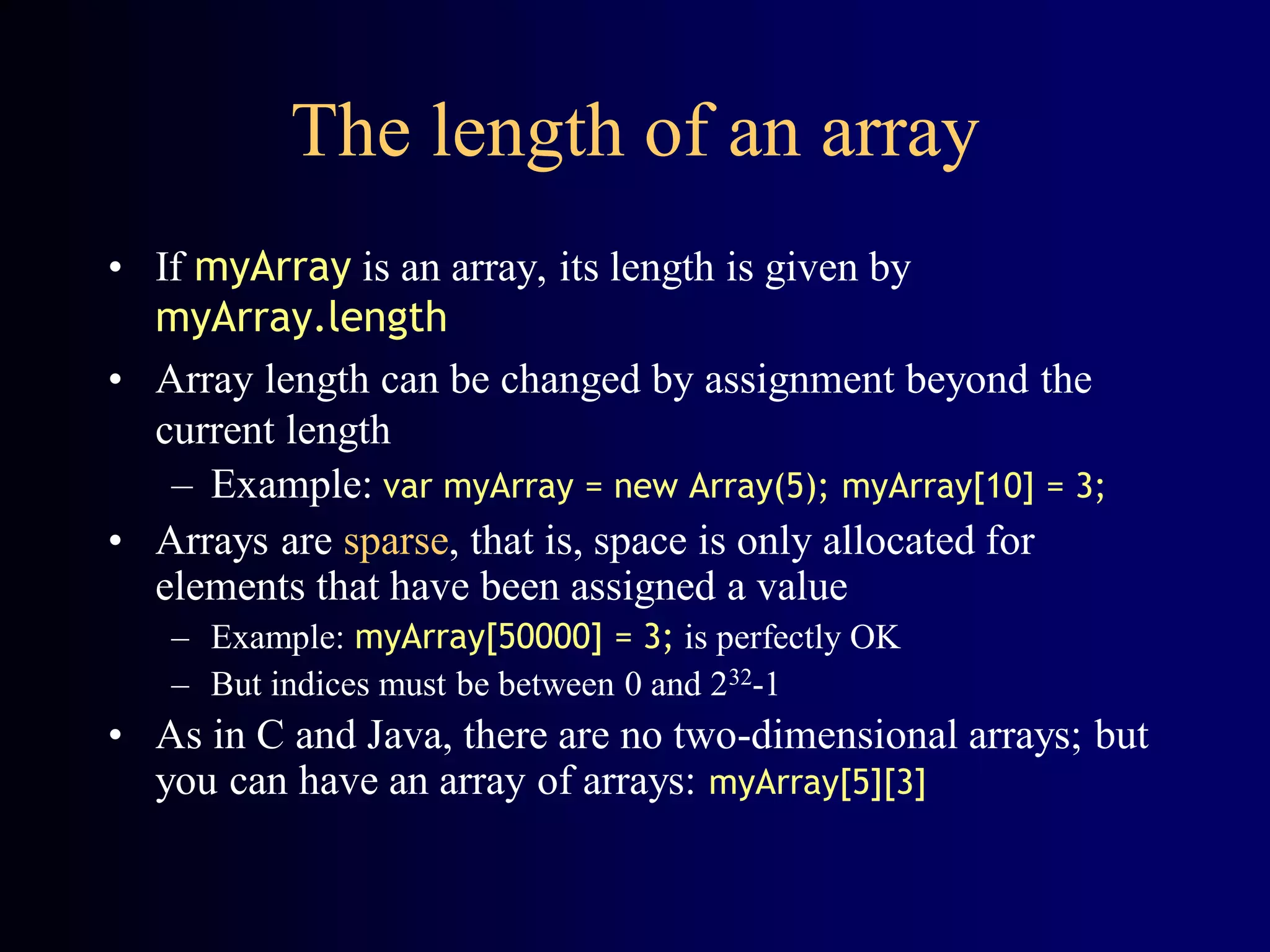 The length of an array

• If myArray is an array, its length is given by myArray.length

• Array length can be changed by assignment beyond the current length
  – Example: var myArray = new Array(5); myArray[10] = 3;

• Arrays are sparse, that is, space is only allocated for elements that have been assigned a value
  – Example: myArray[50000] = 3; is perfectly OK
  – But indices must be between 0 and $2^{32}$-1

• As in C and Java, there are no two-dimensional arrays; but you can have an array of arrays: myArray[5][3]